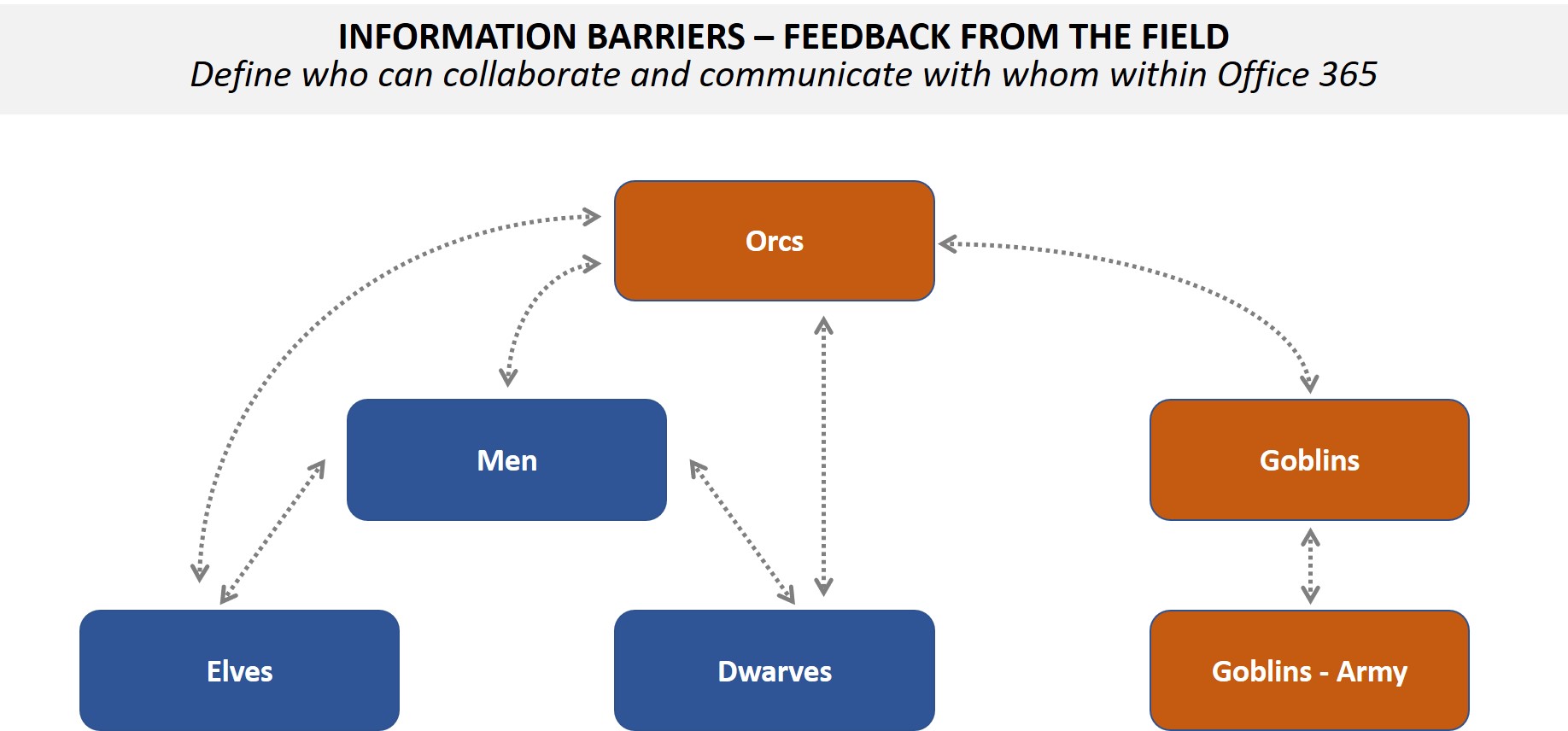 INFORMATION BARRIERS – FEEDBACK FROM THE FIELD
Define who can collaborate and communicate with whom within Office 365

Orcs

Men

Goblins

Elves

Dwarves

Goblins - Army